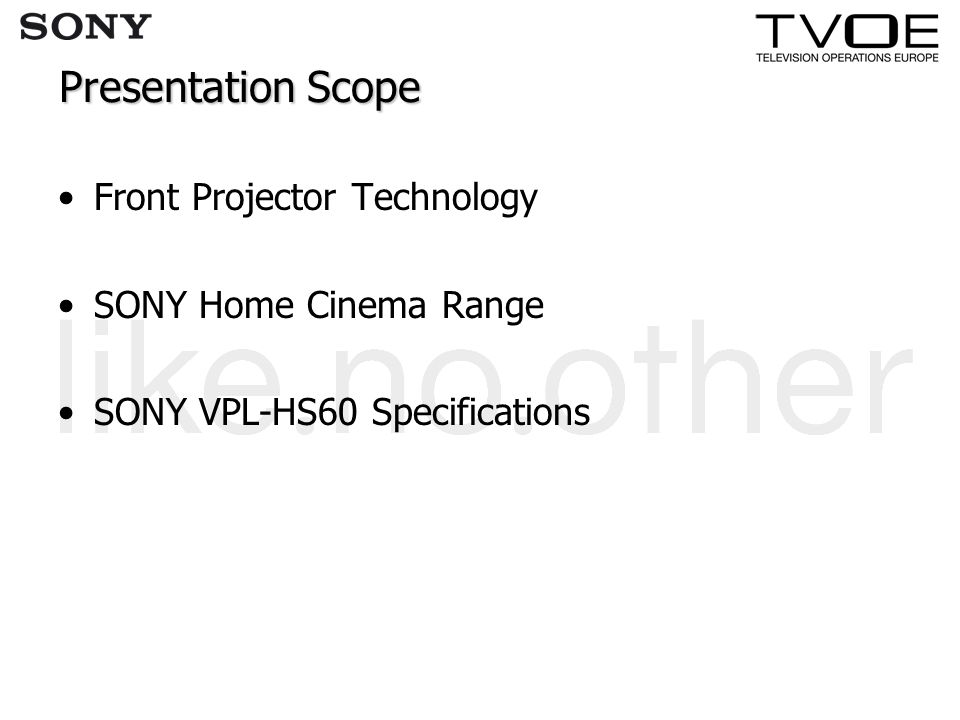 SONY

TVOE
TELEVISION OPERATIONS EUROPE

Presentation Scope

• Front Projector Technology

• SONY Home Cinema Range

• SONY VPL-HS60 Specifications

like.no.other